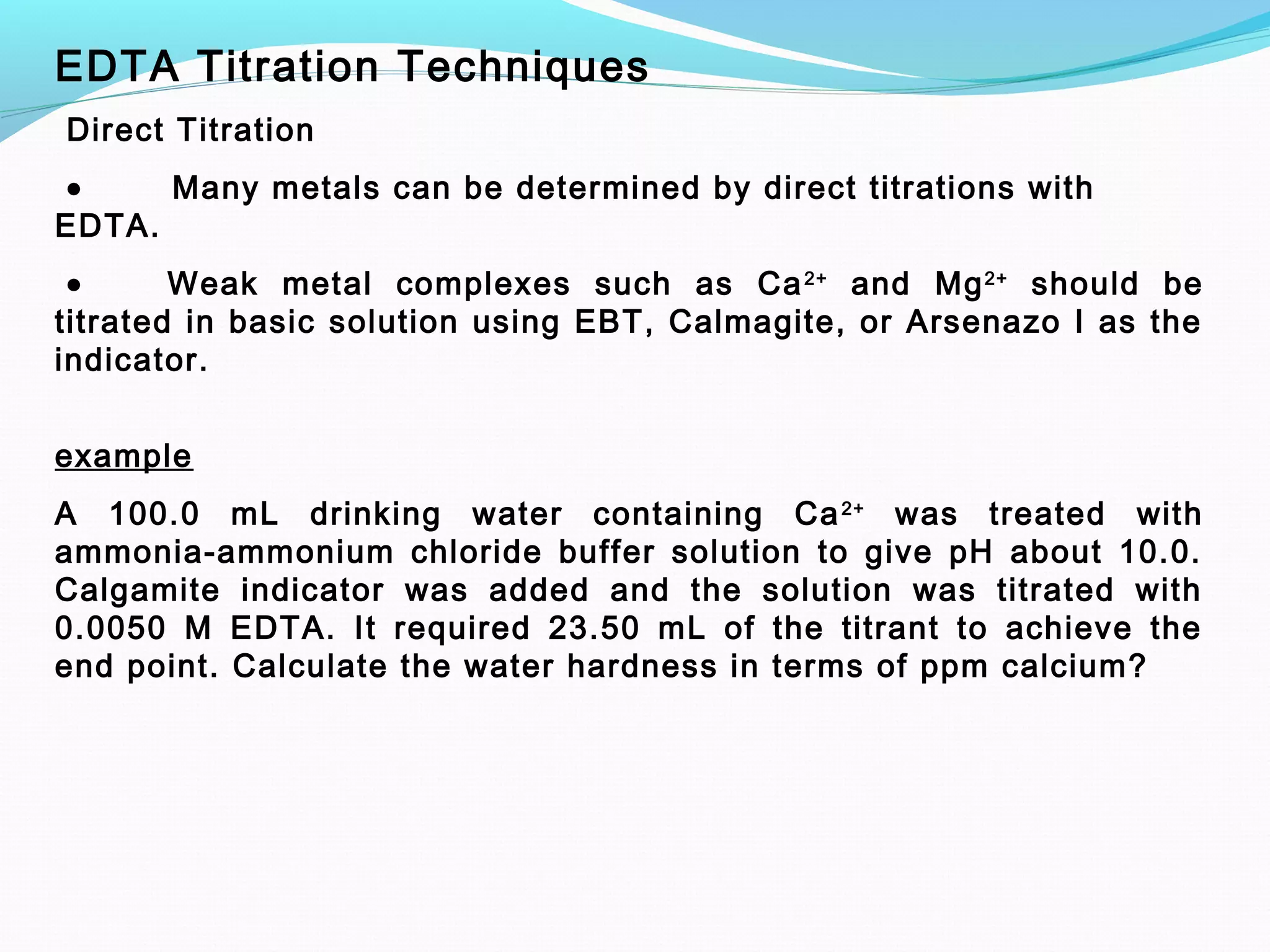 EDTA Titration Techniques

Direct Titration

• Many metals can be determined by direct titrations with EDTA.

• Weak metal complexes such as $Ca^{2+}$ and $Mg^{2+}$ should be titrated in basic solution using EBT, Calmagite, or Arsenazo I as the indicator.

example

A 100.0 mL drinking water containing $Ca^{2+}$ was treated with ammonia-ammonium chloride buffer solution to give pH about 10.0. Calgamite indicator was added and the solution was titrated with 0.0050 M EDTA. It required 23.50 mL of the titrant to achieve the end point. Calculate the water hardness in terms of ppm calcium?